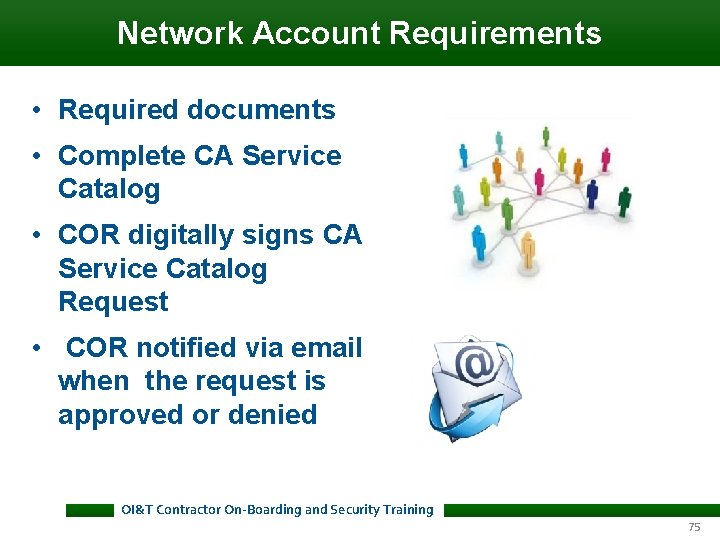 Network Account Requirements

• Required documents
• Complete CA Service Catalog
• COR digitally signs CA Service Catalog Request
• COR notified via email when the request is approved or denied

@

OI&T Contractor On-Boarding and Security Training

75